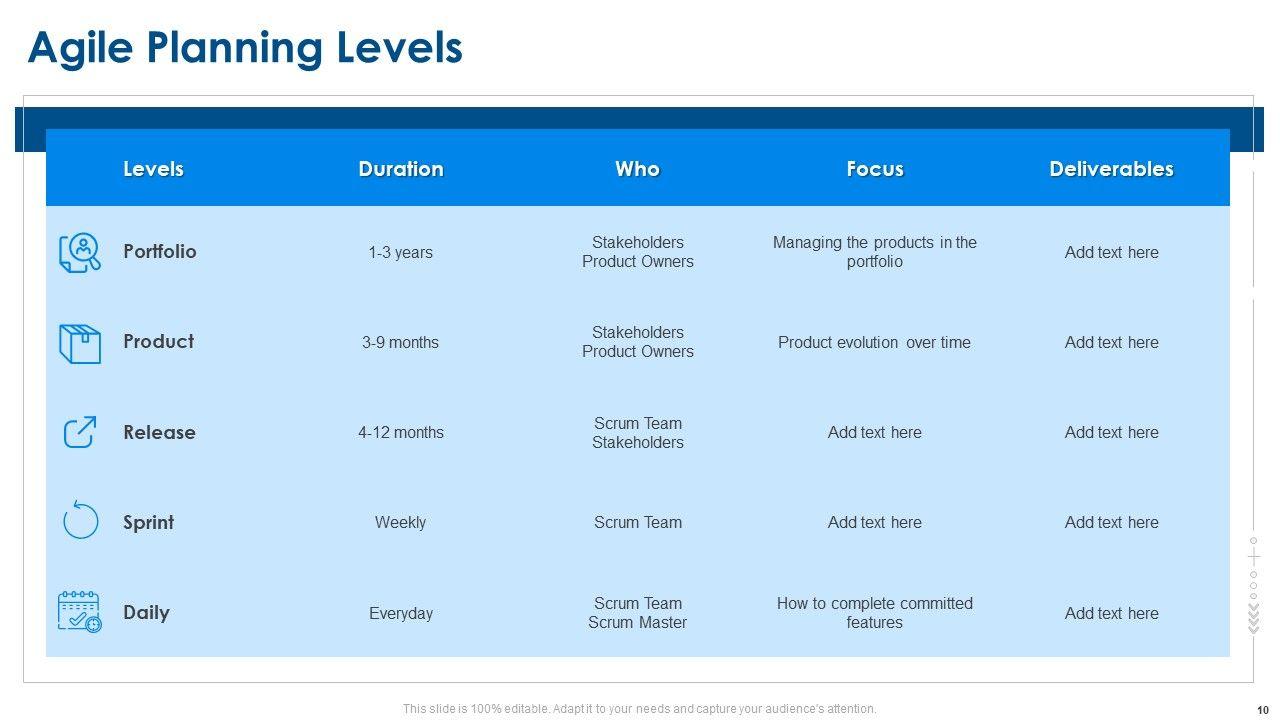 Agile Planning Levels

| Levels | Duration | Who | Focus | Deliverables |
|---|---|---|---|---|
| Portfolio | 1-3 years | Stakeholders Product Owners | Managing the products in the portfolio | Add text here |
| Product | 3-9 months | Stakeholders Product Owners | Product evolution over time | Add text here |
| Release | 4-12 months | Scrum Team Stakeholders | Add text here | Add text here |
| Sprint | Weekly | Scrum Team | Add text here | Add text here |
| Daily | Everyday | Scrum Team Scrum Master | How to complete committed features | Add text here |

This slide is 100% editable. Adapt it to your needs and capture your audience's attention.

10